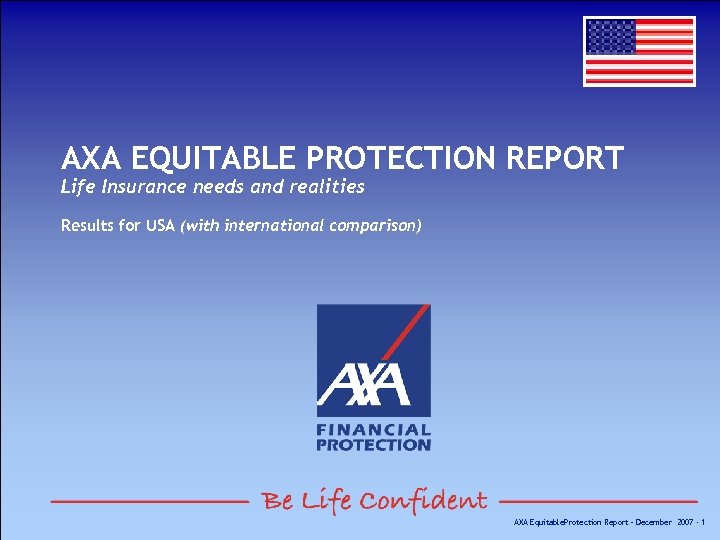 AXA EQUITABLE PROTECTION REPORT
Life Insurance needs and realities

Results for USA (with international comparison)

AXA
FINANCIAL PROTECTION

Be Life Confident

AXA EquitableProtection Report - December 2007 - 1